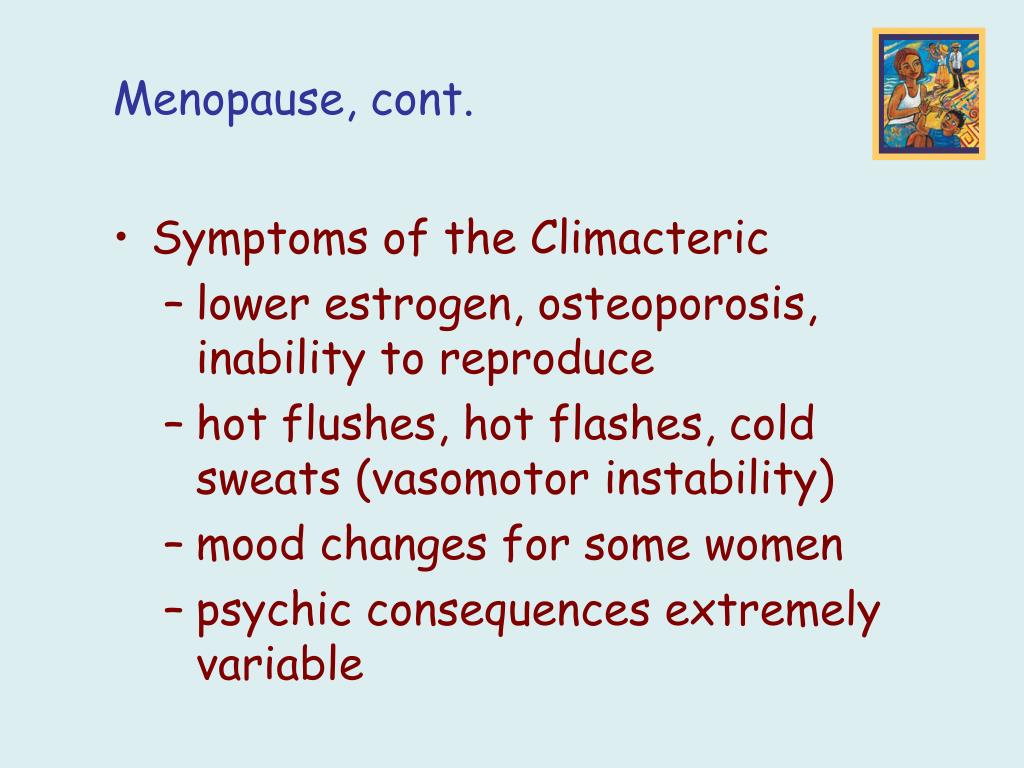 Menopause, cont.

• Symptoms of the Climacteric
– lower estrogen, osteoporosis, inability to reproduce
– hot flushes, hot flashes, cold sweats (vasomotor instability)
– mood changes for some women
– psychic consequences extremely variable